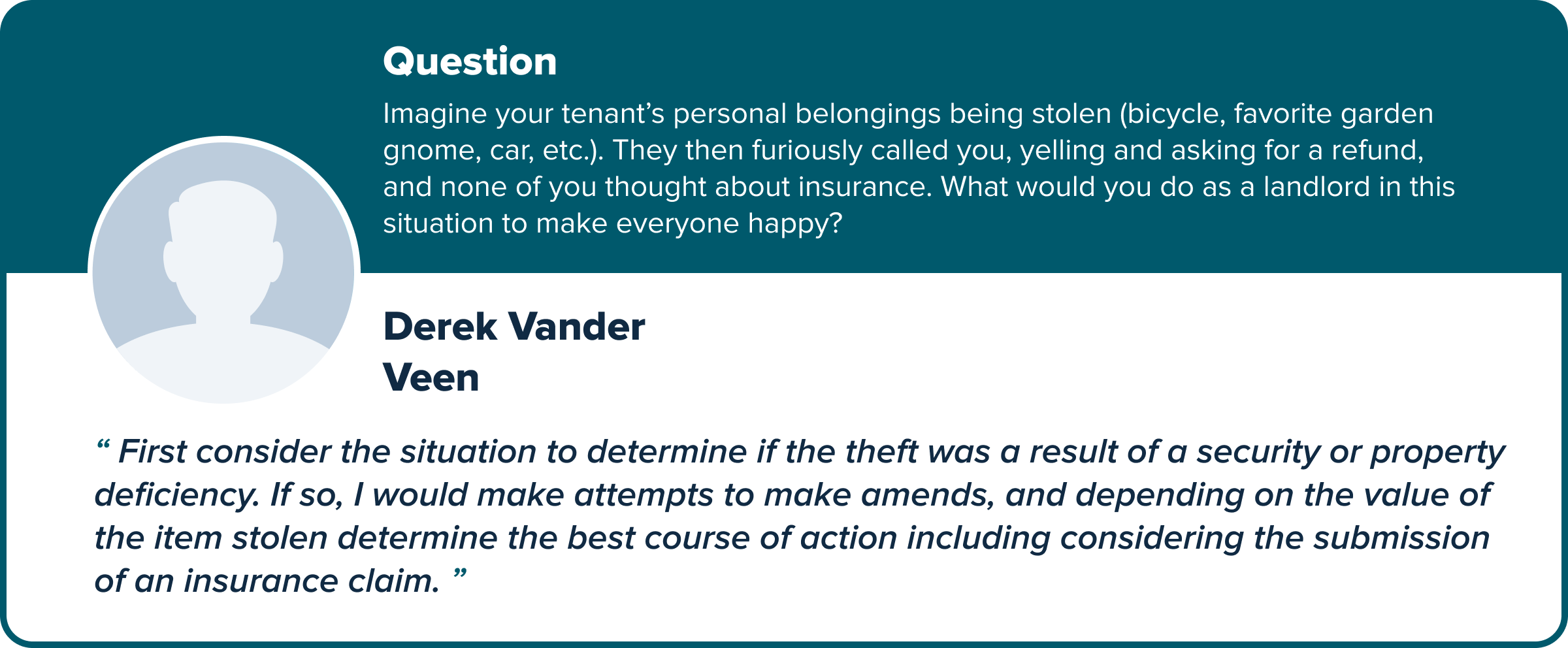 Question

Imagine your tenant’s personal belongings being stolen (bicycle, favorite garden gnome, car, etc.). They then furiously called you, yelling and asking for a refund, and none of you thought about insurance. What would you do as a landlord in this situation to make everyone happy?

Derek Vander Veen

“ First consider the situation to determine if the theft was a result of a security or property deficiency. If so, I would make attempts to make amends, and depending on the value of the item stolen determine the best course of action including considering the submission of an insurance claim. ”